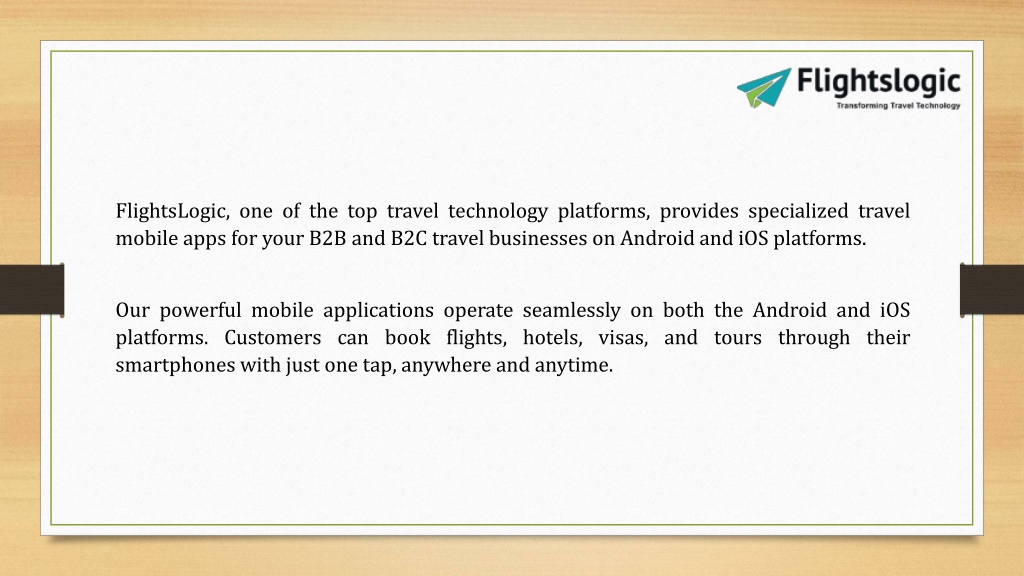 Flightslogic
Transforming Travel Technology

FlightsLogic, one of the top travel technology platforms, provides specialized travel mobile apps for your B2B and B2C travel businesses on Android and iOS platforms.

Our powerful mobile applications operate seamlessly on both the Android and iOS platforms. Customers can book flights, hotels, visas, and tours through their smartphones with just one tap, anywhere and anytime.